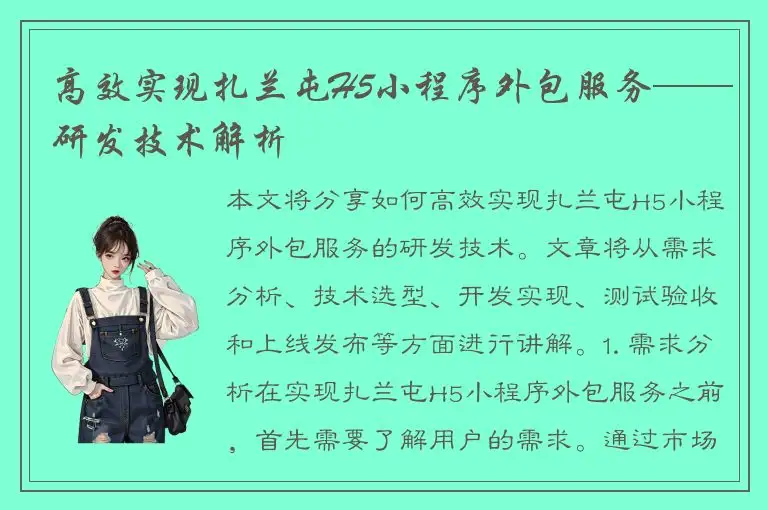 高效实现扎兰屯H5小程序外包服务——研发技术解析

本文将分享如何高效实现扎兰屯H5小程序外包服务的研发技术。文章将从需求分析、技术选型、开发实现、测试验收和上线发布等方面进行讲解。1. 需求分析在实现扎兰屯H5小程序外包服务之前，首先需要了解用户的需求。通过市场